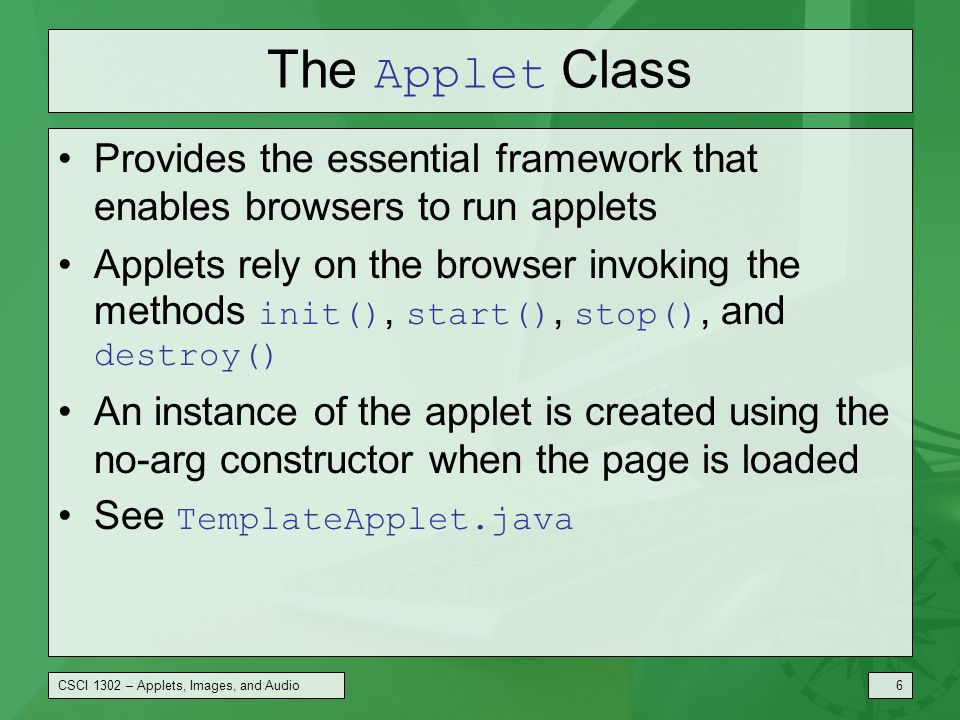 The Applet Class

• Provides the essential framework that enables browsers to run applets

• Applets rely on the browser invoking the methods init(), start(), stop(), and destroy()

• An instance of the applet is created using the no-arg constructor when the page is loaded

• See TemplateApplet.java

CSCI 1302 – Applets, Images, and Audio

6